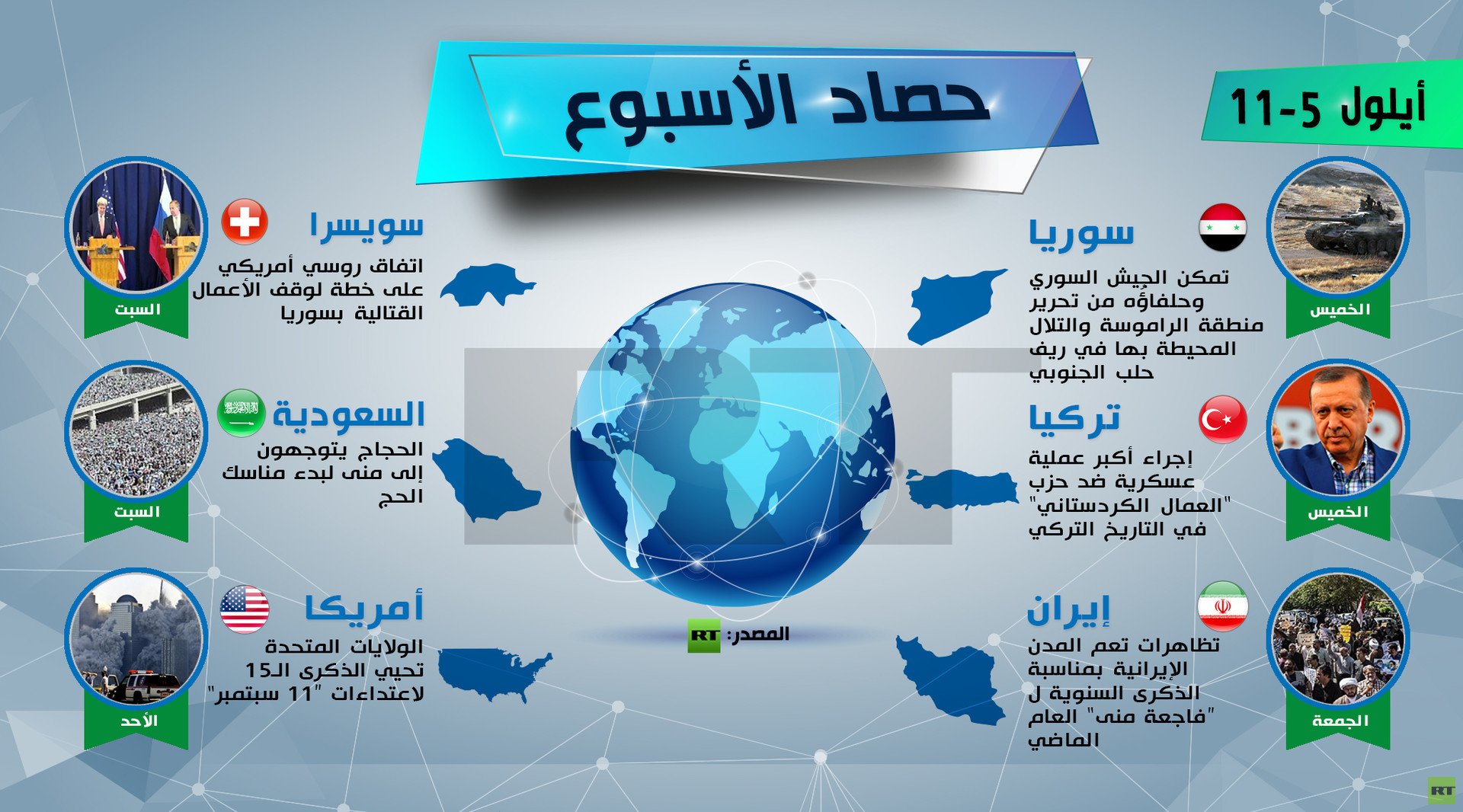 حصاد الأسبوع

أيلول 5-11

سوريا
تمكن الجيش السوري وحلفاؤه من تحرير منطقة الراموسة والتلال المحيطة بها في ريف حلب الجنوبي

الخميس

تركيا
إجراء أكبر عملية عسكرية ضد حزب "العمال الكردستاني" في التاريخ التركي

الخميس

إيران
تظاهرات تعم المدن الإيرانية بمناسبة الذكرى السنوية ل "فاجعة منى" العام الماضي

الجمعة

سويسرا
اتفاق روسي أمريكي على خطة لوقف الأعمال القتالية بسوريا

السبت

السعودية
الحجاج يتوجهون إلى منى لبدء مناسك الحج

السبت

أمريكا
الولايات المتحدة تحيي الذكرى الـ15 لاعتداءات "11 سبتمبر"

الأحد

المصدر: RT

RT